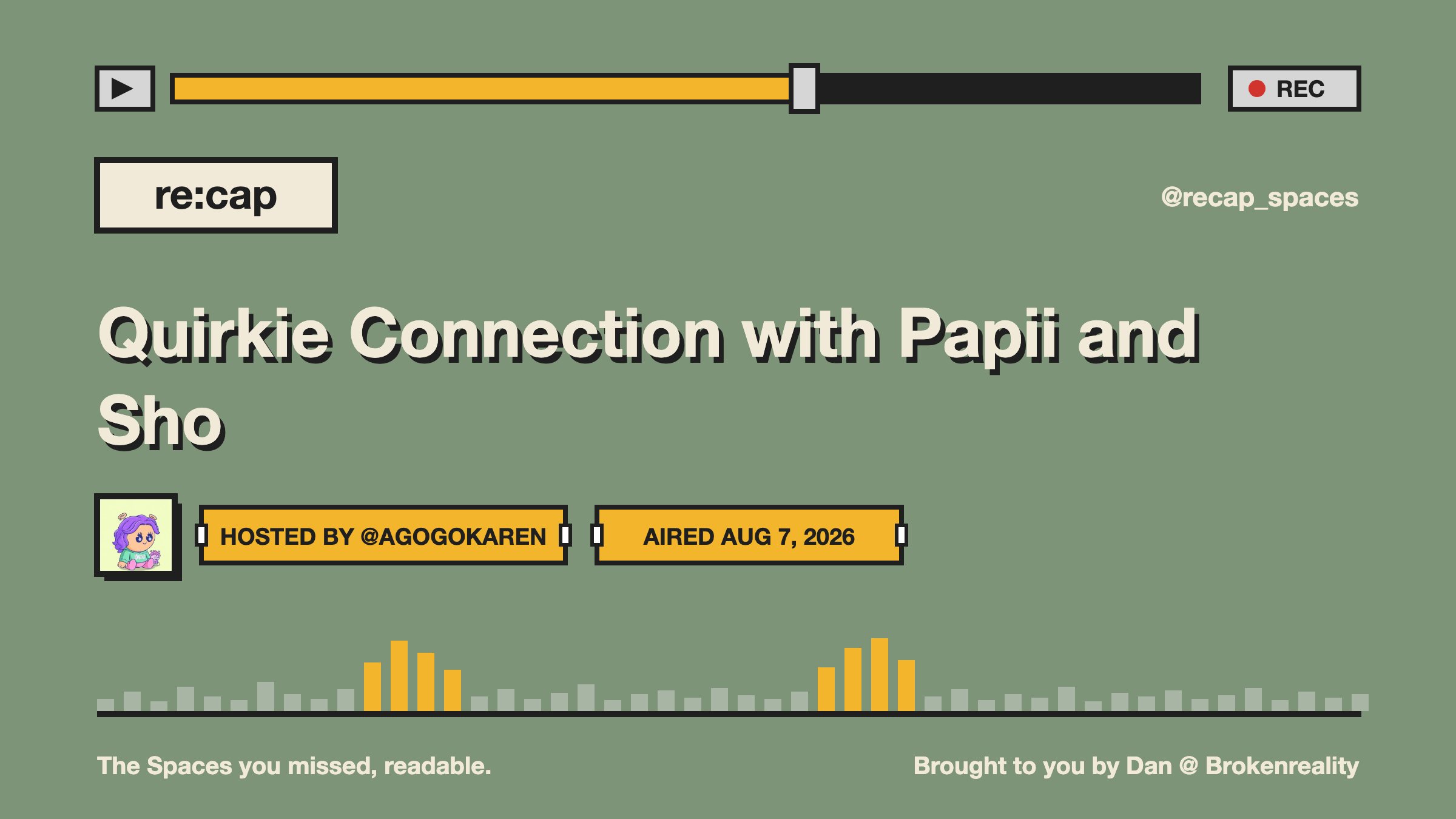 REC

re:cap

@recap_spaces

Quirkie Connection with Papii and Sho

HOSTED BY @AGOGOKAREN

AIRED AUG 7, 2026

The Spaces you missed, readable.

Brought to you by Dan @ Brokenreality